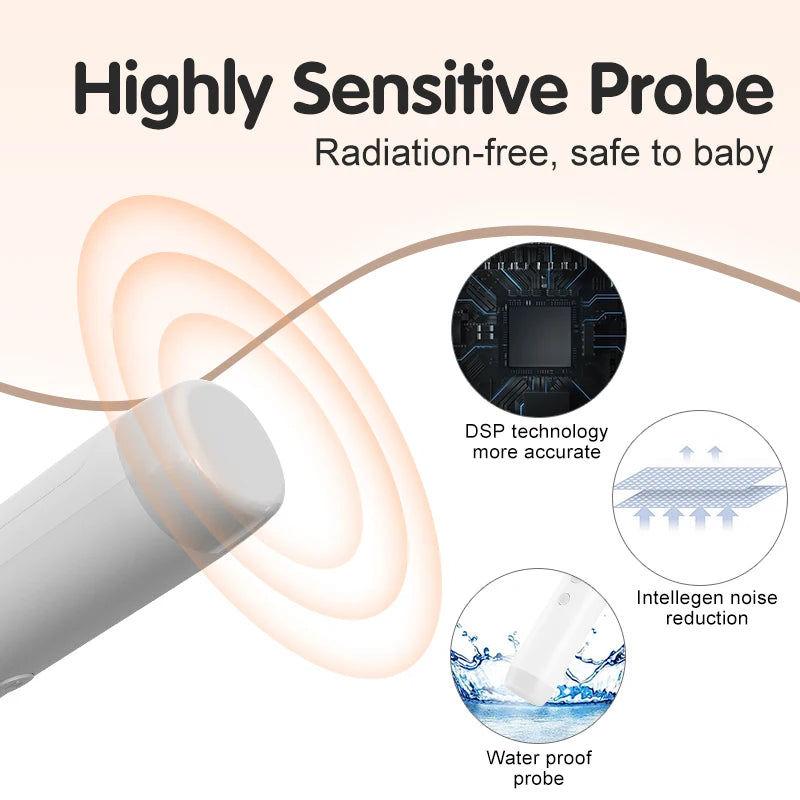 Highly Sensitive Probe

Radiation-free, safe to baby

DSP technology more accurate

Intellegen noise reduction

Water proof probe